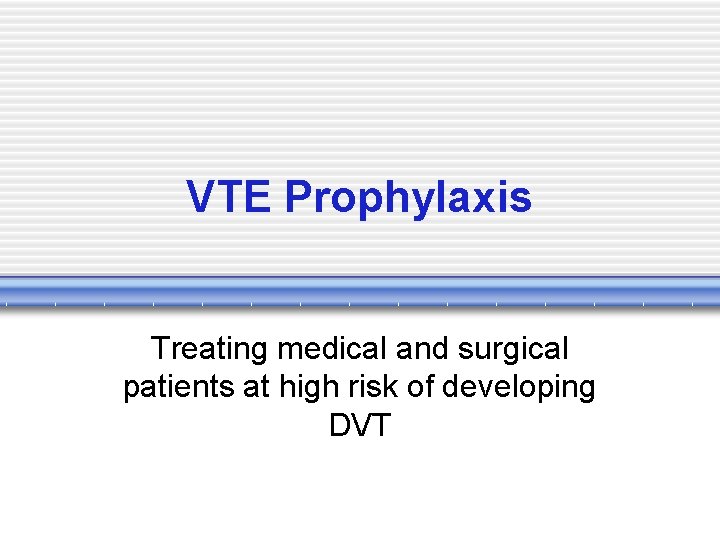 VTE Prophylaxis

Treating medical and surgical patients at high risk of developing DVT